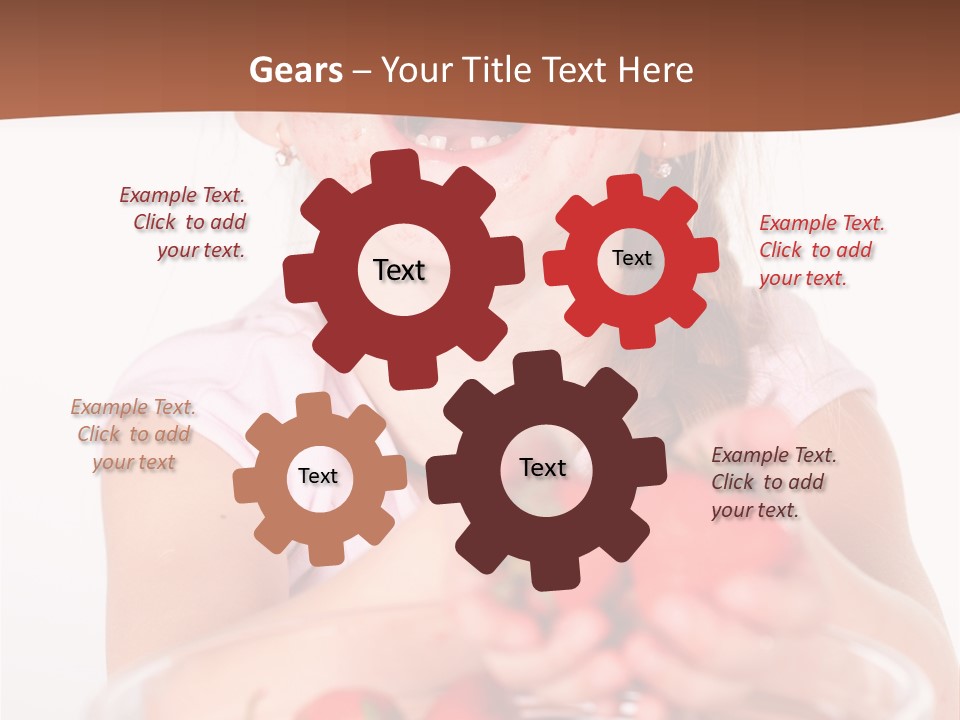 Gears – Your Title Text Here

Example Text. Click to add your text.

Text

Text

Example Text. Click to add your text.

Example Text. Click to add your text

Text

Text

Example Text. Click to add your text.